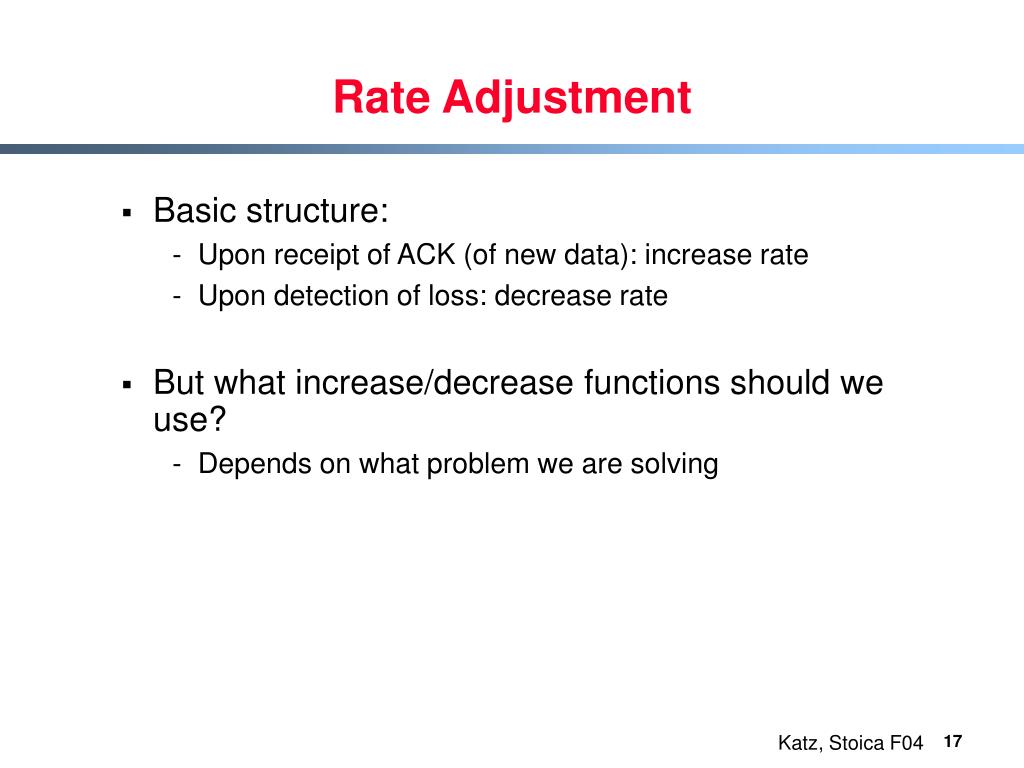 Rate Adjustment

▪ Basic structure:
- Upon receipt of ACK (of new data): increase rate
- Upon detection of loss: decrease rate

▪ But what increase/decrease functions should we use?
- Depends on what problem we are solving

Katz, Stoica F04 17